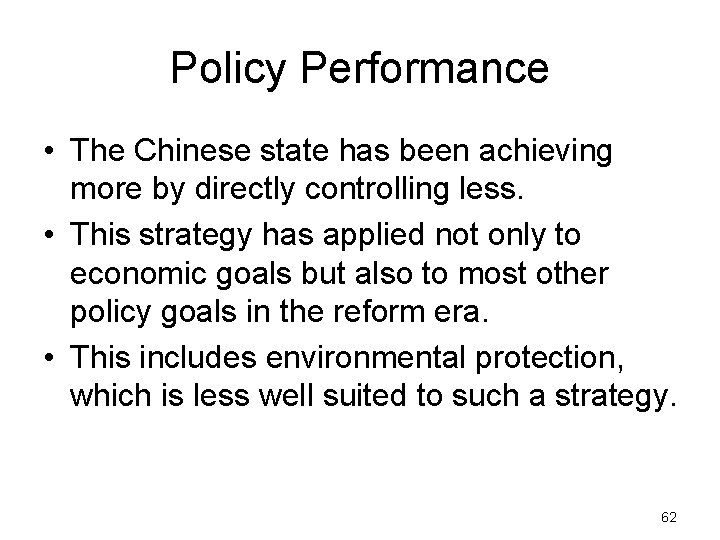 Policy Performance

• The Chinese state has been achieving more by directly controlling less.
• This strategy has applied not only to economic goals but also to most other policy goals in the reform era.
• This includes environmental protection, which is less well suited to such a strategy.

62